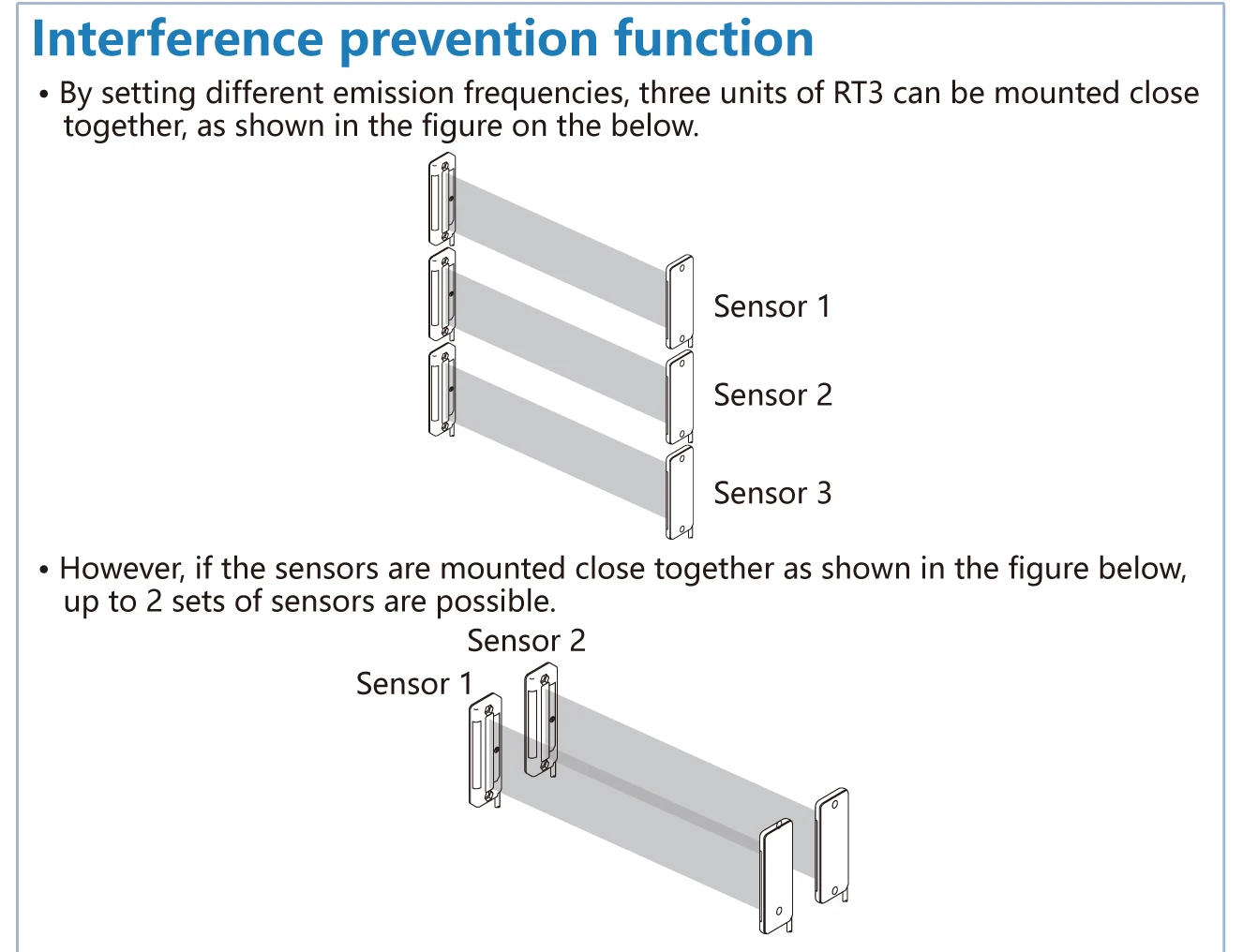 Interference prevention function

• By setting different emission frequencies, three units of RT3 can be mounted close together, as shown in the figure on the below.

Sensor 1

Sensor 2

Sensor 3

• However, if the sensors are mounted close together as shown in the figure below, up to 2 sets of sensors are possible.

Sensor 2

Sensor 1